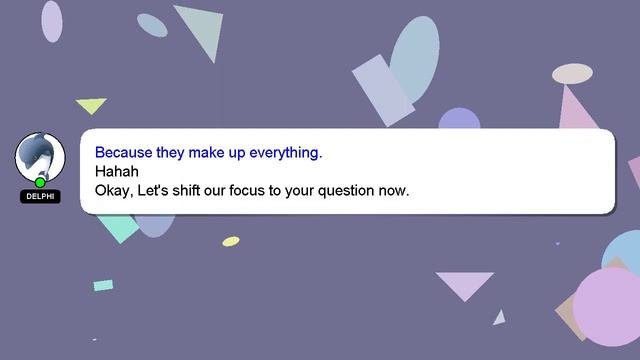 DELPHI

Because they make up everything.
Hahah
Okay, Let's shift our focus to your question now.